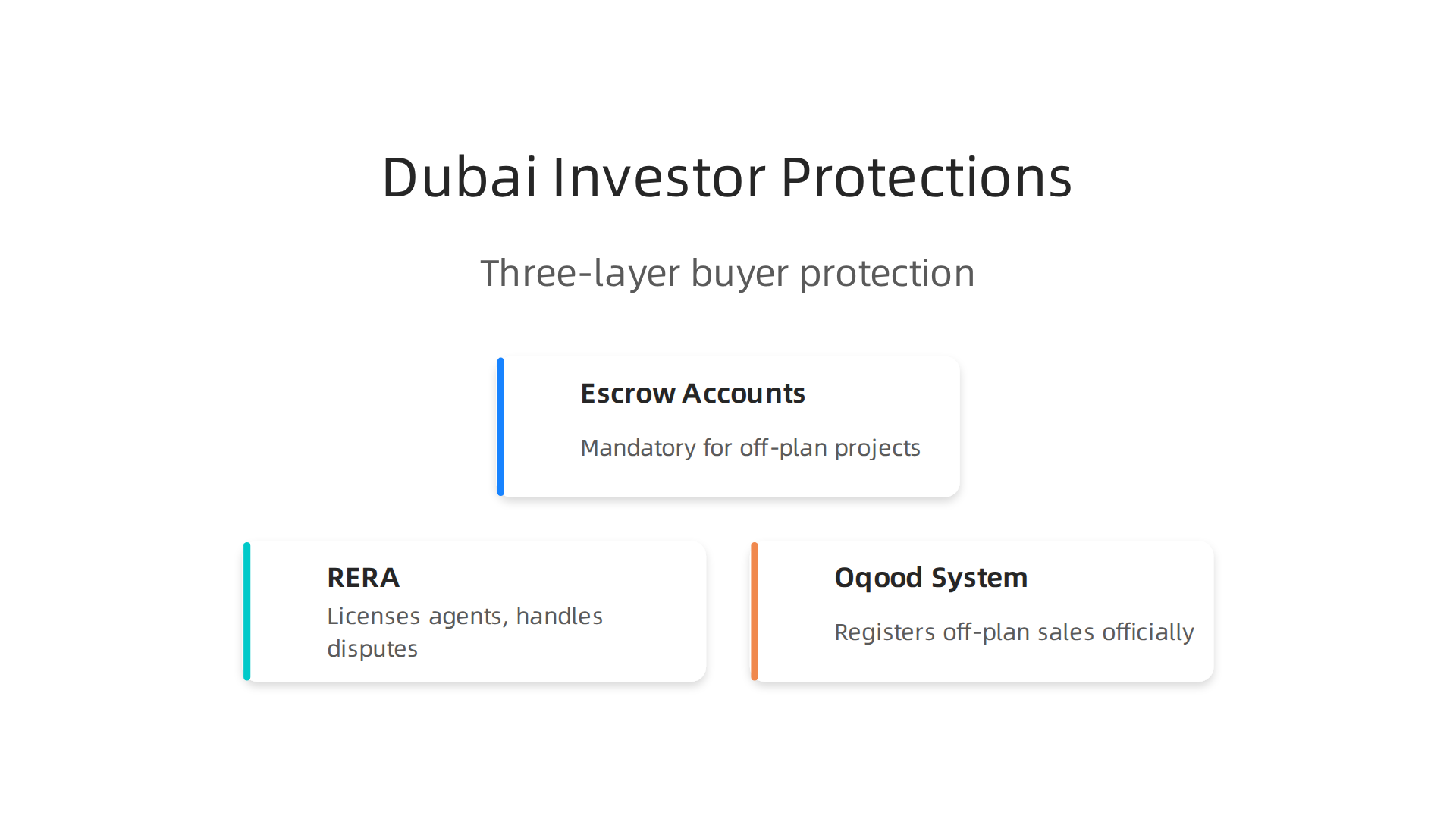 Dubai Investor Protections

Three-layer buyer protection

Escrow Accounts

Mandatory for off-plan projects

RERA

Licenses agents, handles disputes

Oqood System

Registers off-plan sales officially